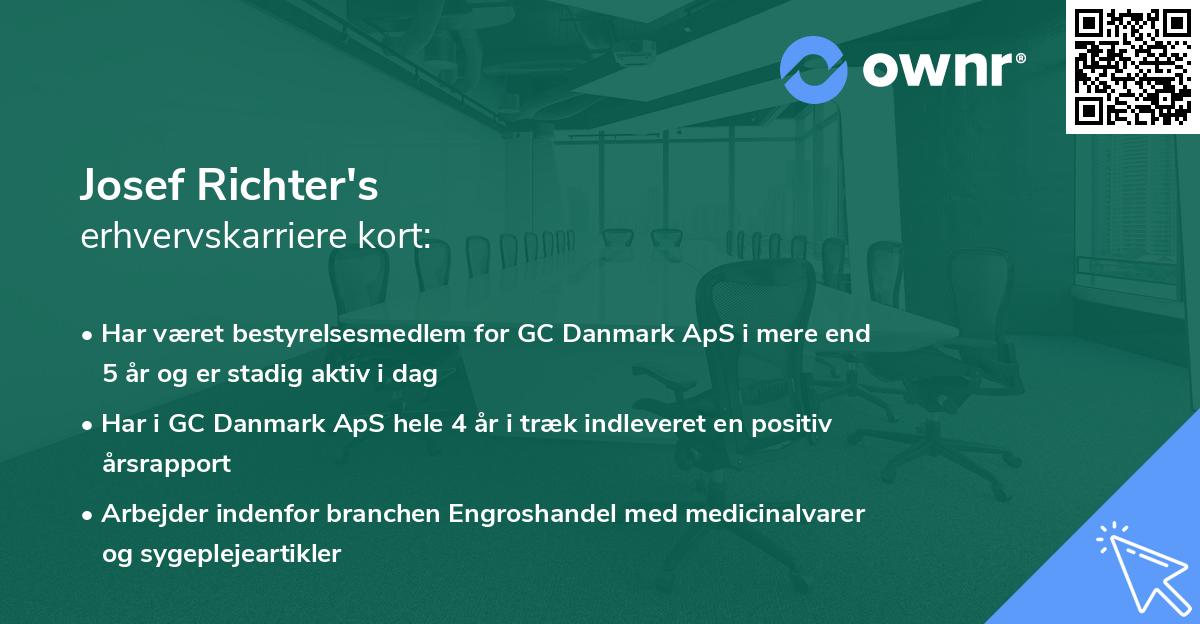 ownr®

Josef Richter's
erhvervskarriere kort:

• Har været bestyrelsesmedlem for GC Danmark ApS i mere end 5 år og er stadig aktiv i dag

• Har i GC Danmark ApS hele 4 år i træk indleveret en positiv årsrapport

• Arbejder indenfor branchen Engroshandel med medicinalvarer og sygeplejeartikler